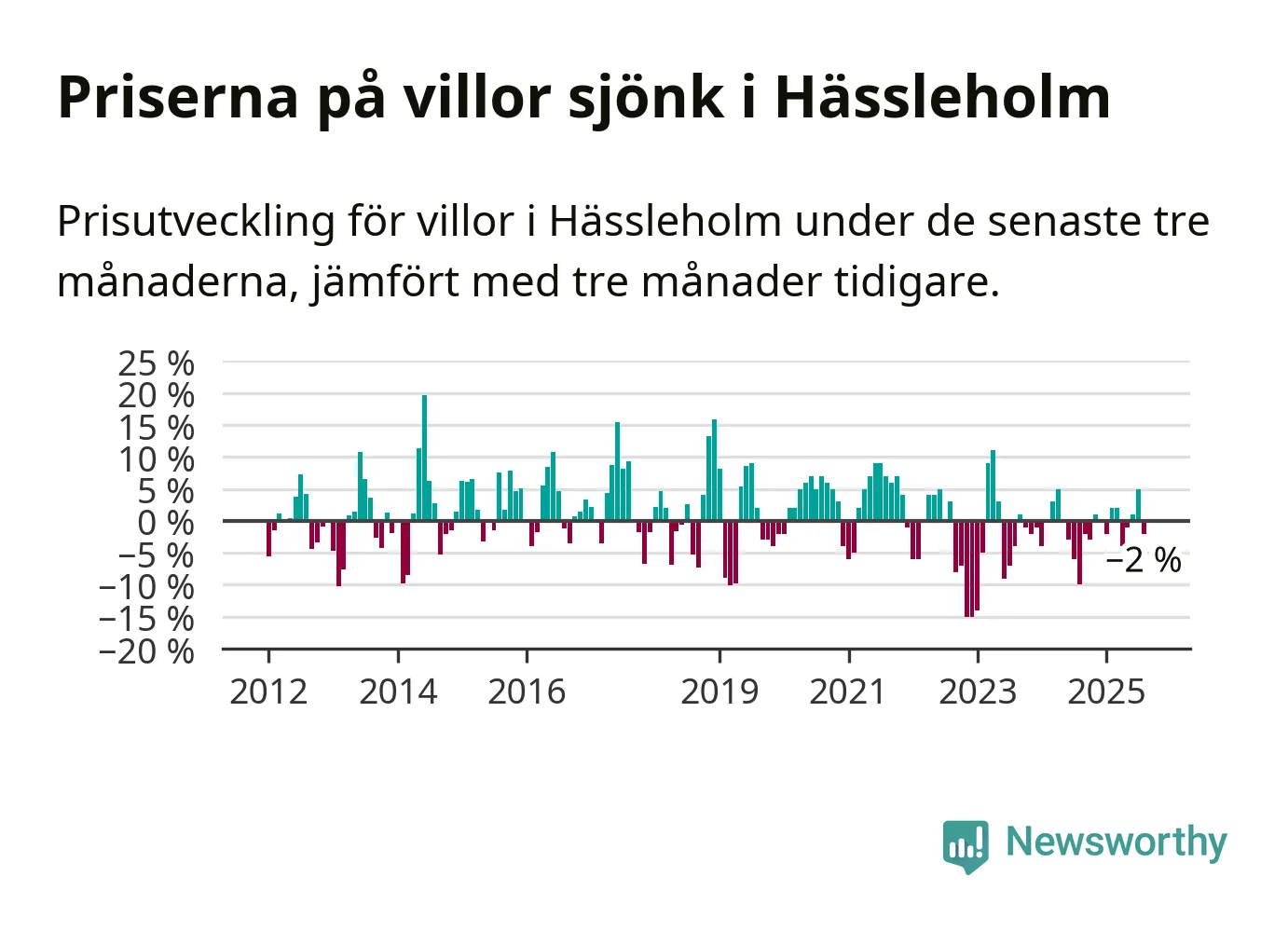 Priserna på villor sjönk i Hässleholm

Prisutveckling för villor i Hässleholm under de senaste tre månaderna, jämfört med tre månader tidigare.

25 %
20 %
15 %
10 %
5 %
0 %
−5 %
−10 %
−15 %
−20 %

−2 %

2012 2014 2016 2019 2021 2023 2025

Newsworthy